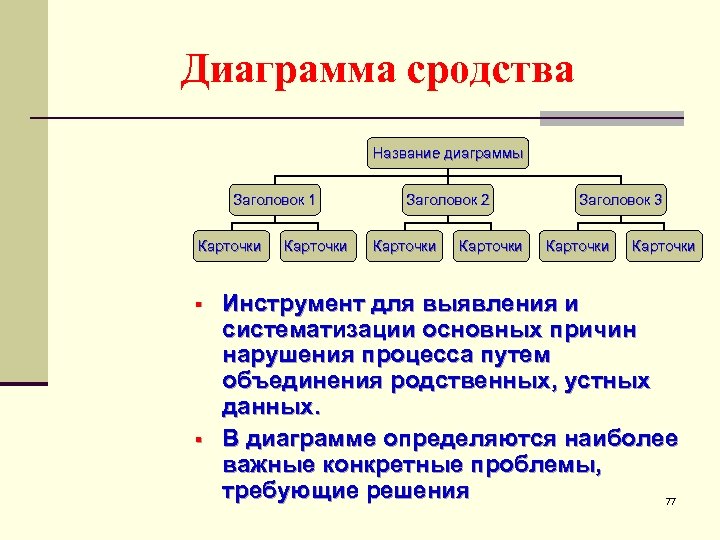 Диаграмма сродства

Название диаграммы

Заголовок 1

Заголовок 2

Заголовок 3

Карточки

Карточки

Карточки

Карточки

Карточки

Карточки

▪ Инструмент для выявления и систематизации основных причин нарушения процесса путем объединения родственных, устных данных.

▪ В диаграмме определяются наиболее важные конкретные проблемы, требующие решения

77